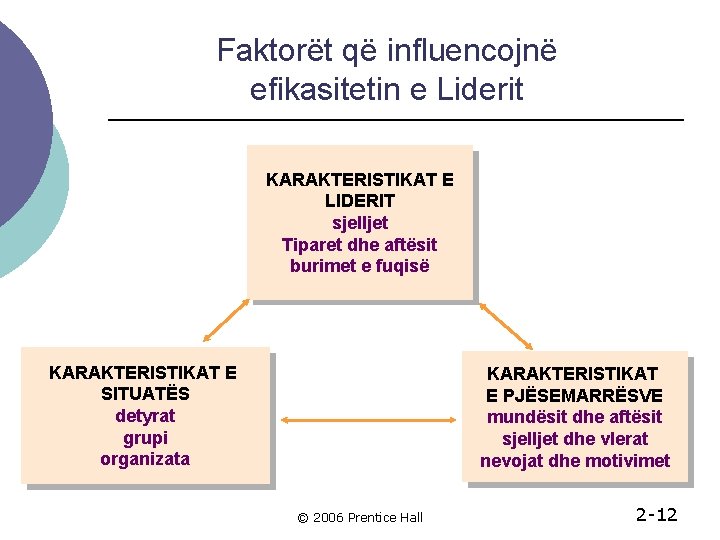 Faktorët që influencojnë efikasitetin e Liderit

KARAKTERISTIKAT E LIDERIT
sjelljet
Tiparet dhe aftësit
burimet e fuqisë

KARAKTERISTIKAT E SITUATËS
detyrat
grupi
organizata

KARAKTERISTIKAT E PJËSEMARRËSVE
mundësit dhe aftësit
sjelljet dhe vlerat
nevojat dhe motivimet

© 2006 Prentice Hall

2-12